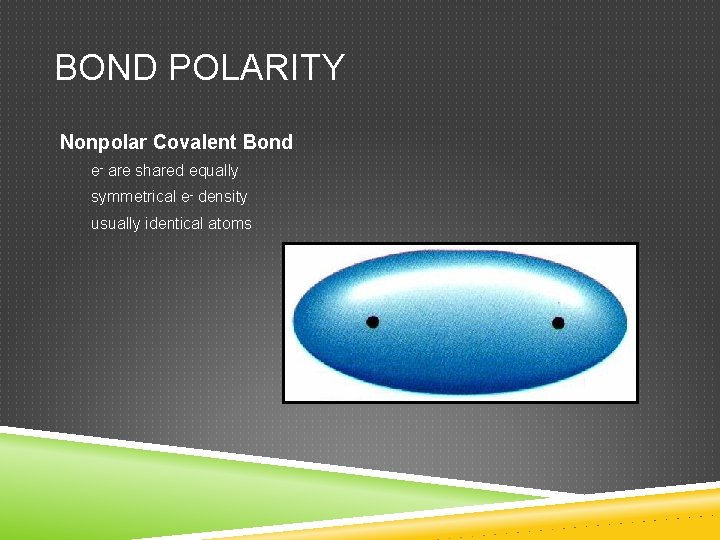 BOND POLARITY

Nonpolar Covalent Bond

$e^-$ are shared equally

symmetrical $e^-$ density

usually identical atoms